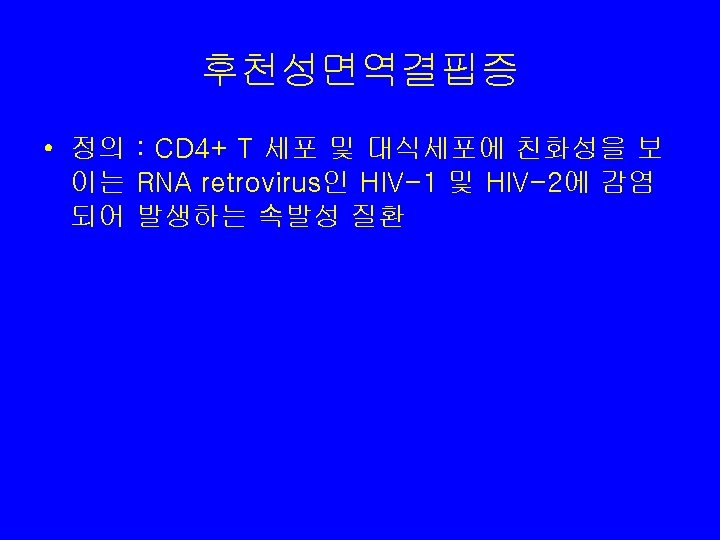 후천성면역결핍증

• 정의 : CD4+ T 세포 및 대식세포에 친화성을 보이는 RNA retrovirus인 HIV-1 및 HIV-2에 감염되어 발생하는 속발성 질환